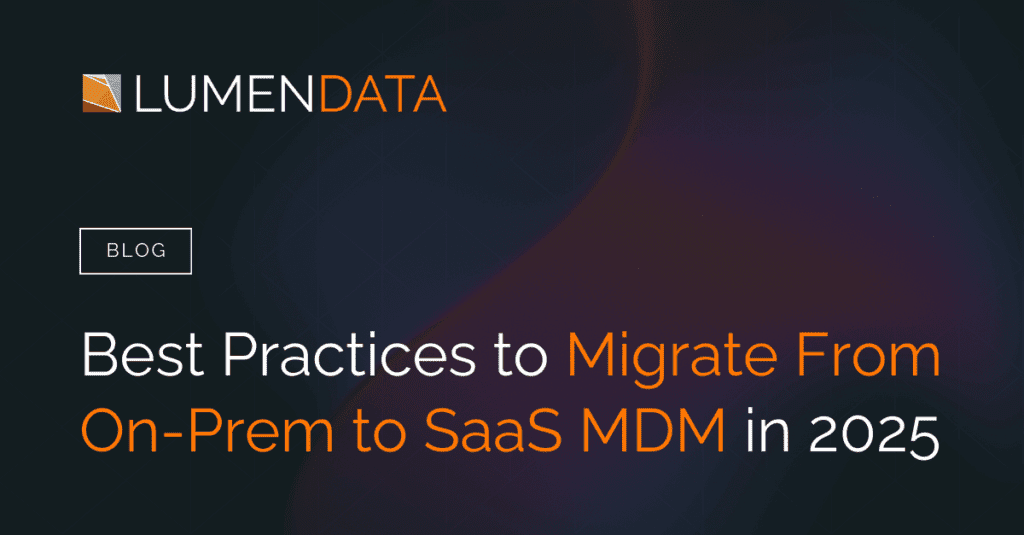 LUMENDATA

BLOG

Best Practices to Migrate From On-Prem to SaaS MDM in 2025